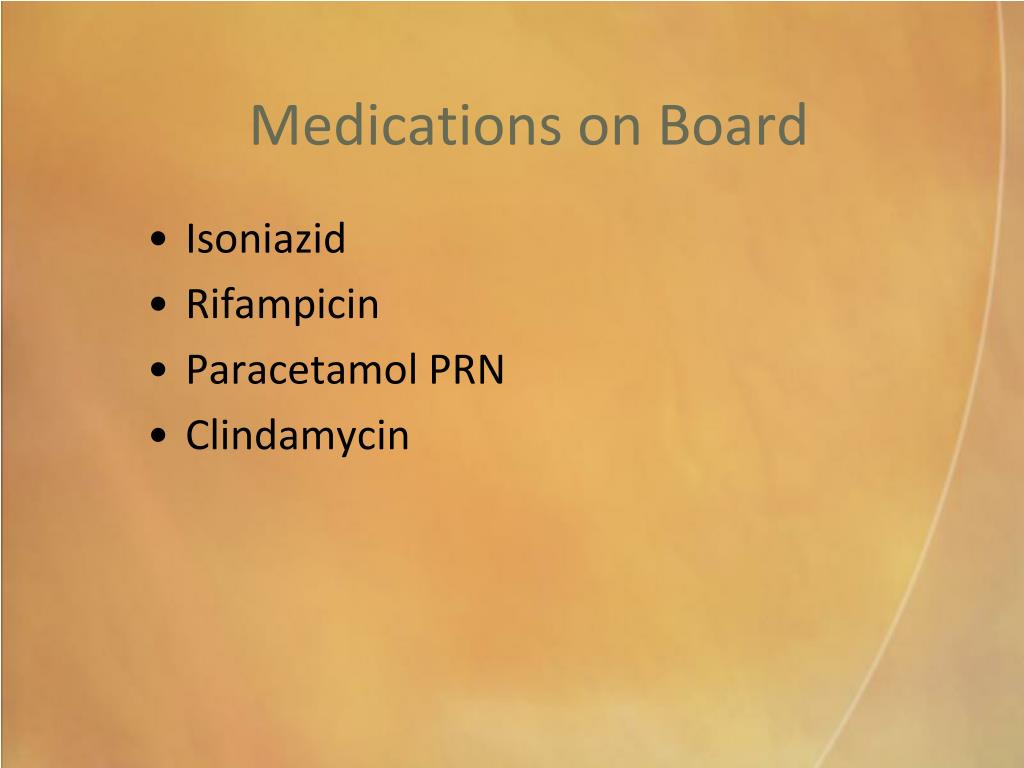 Medications on Board

• Isoniazid
• Rifampicin
• Paracetamol PRN
• Clindamycin